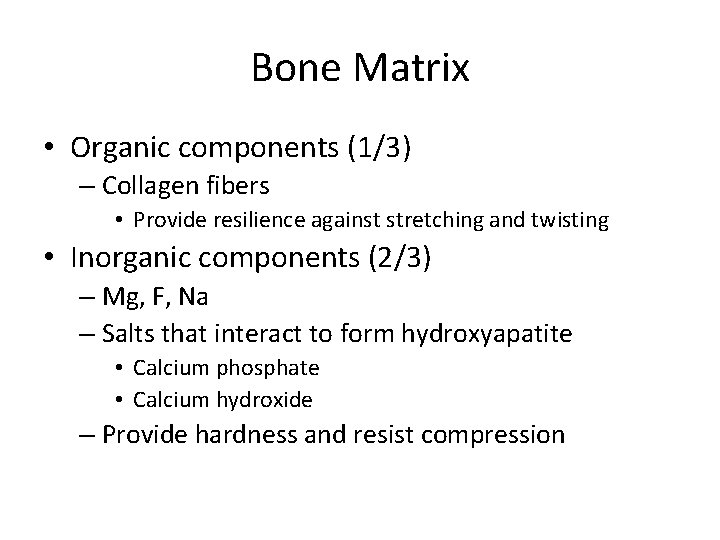 Bone Matrix

• Organic components (1/3)
  – Collagen fibers
    • Provide resilience against stretching and twisting
• Inorganic components (2/3)
  – Mg, F, Na
  – Salts that interact to form hydroxyapatite
    • Calcium phosphate
    • Calcium hydroxide
  – Provide hardness and resist compression